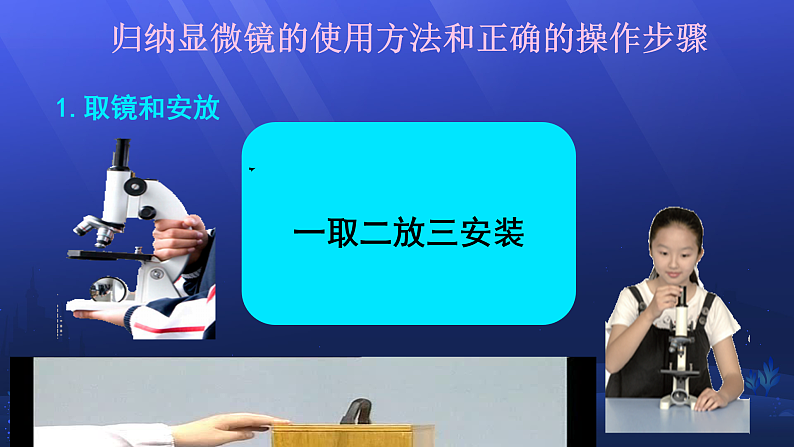 归纳显微镜的使用方法和正确的操作步骤

1. 取镜和安放

一取二放三安装